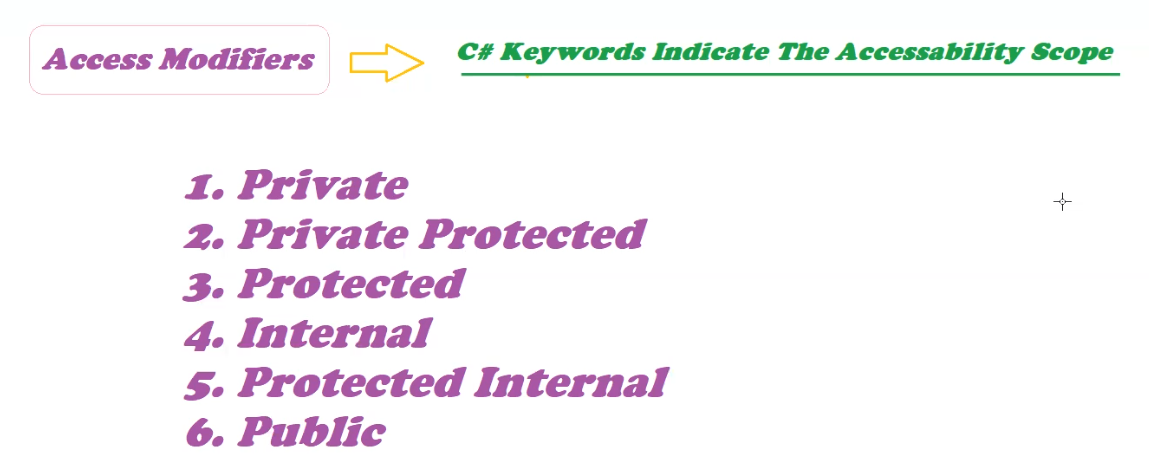 Access Modifiers

C# Keywords Indicate The Accessability Scope

1. Private
2. Private Protected
3. Protected
4. Internal
5. Protected Internal
6. Public